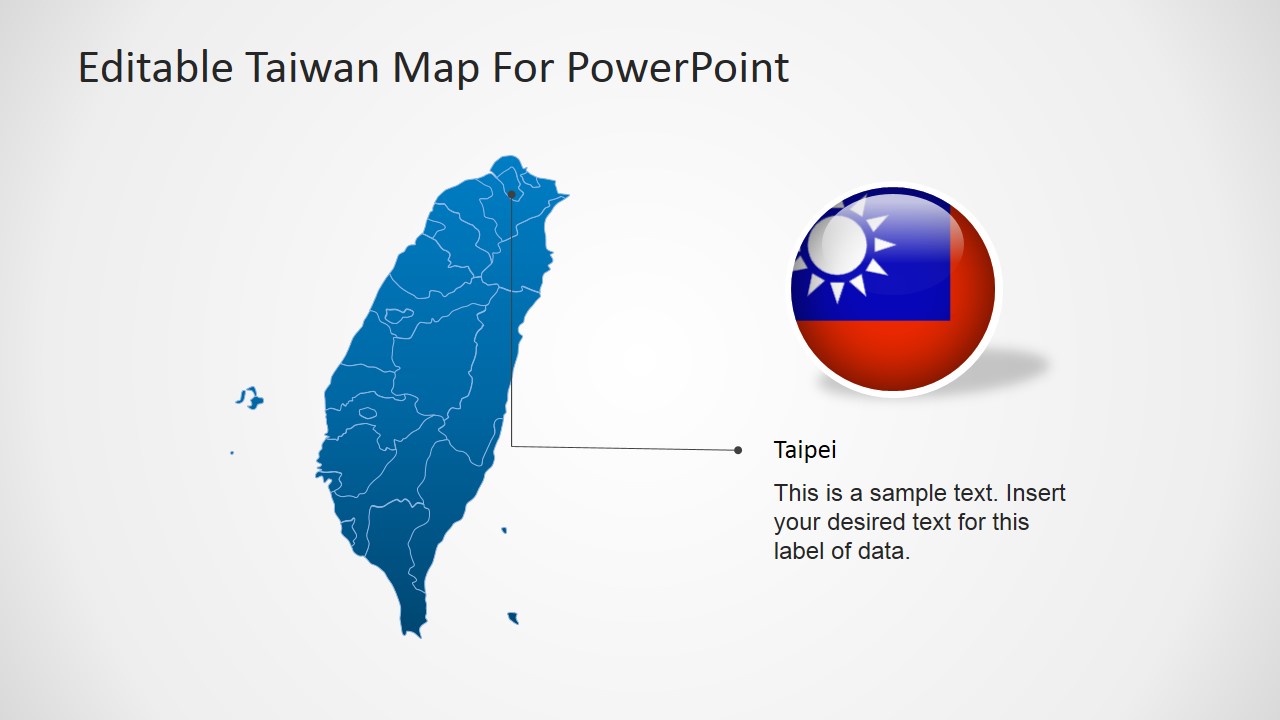 Editable Taiwan Map For PowerPoint

Taipei

This is a sample text. Insert your desired text for this label of data.